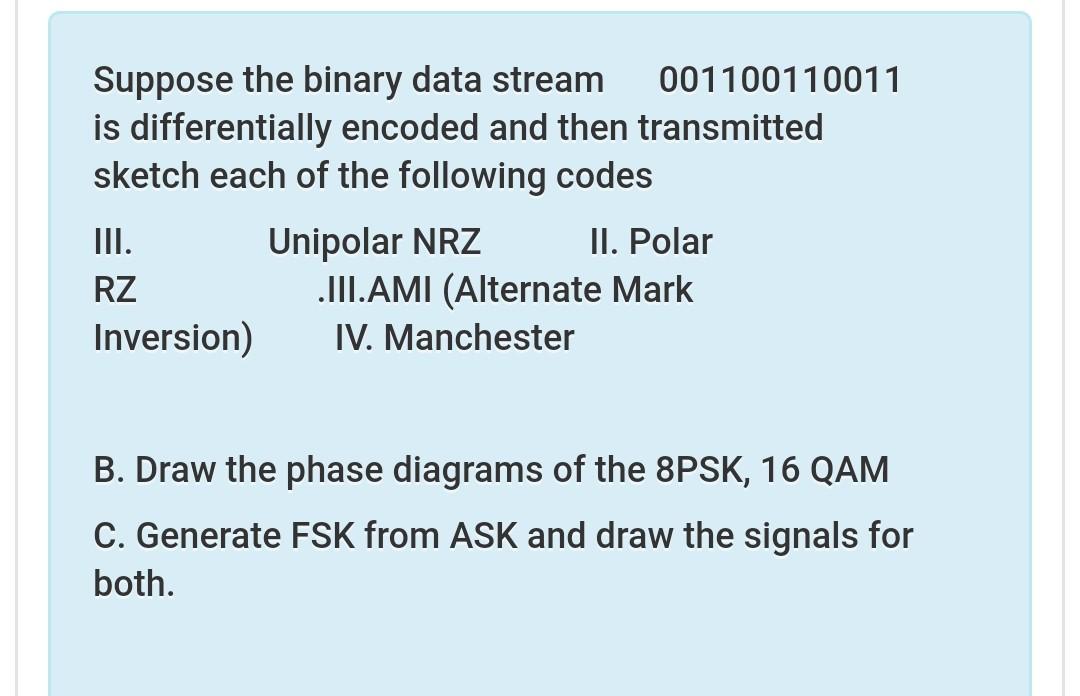 Suppose the binary data stream 001100110011 is differentially encoded and then transmitted sketch each of the following codes

III. Unipolar NRZ II. Polar RZ .III.AMI (Alternate Mark Inversion) IV. Manchester

B. Draw the phase diagrams of the 8PSK, 16 QAM

C. Generate FSK from ASK and draw the signals for both.